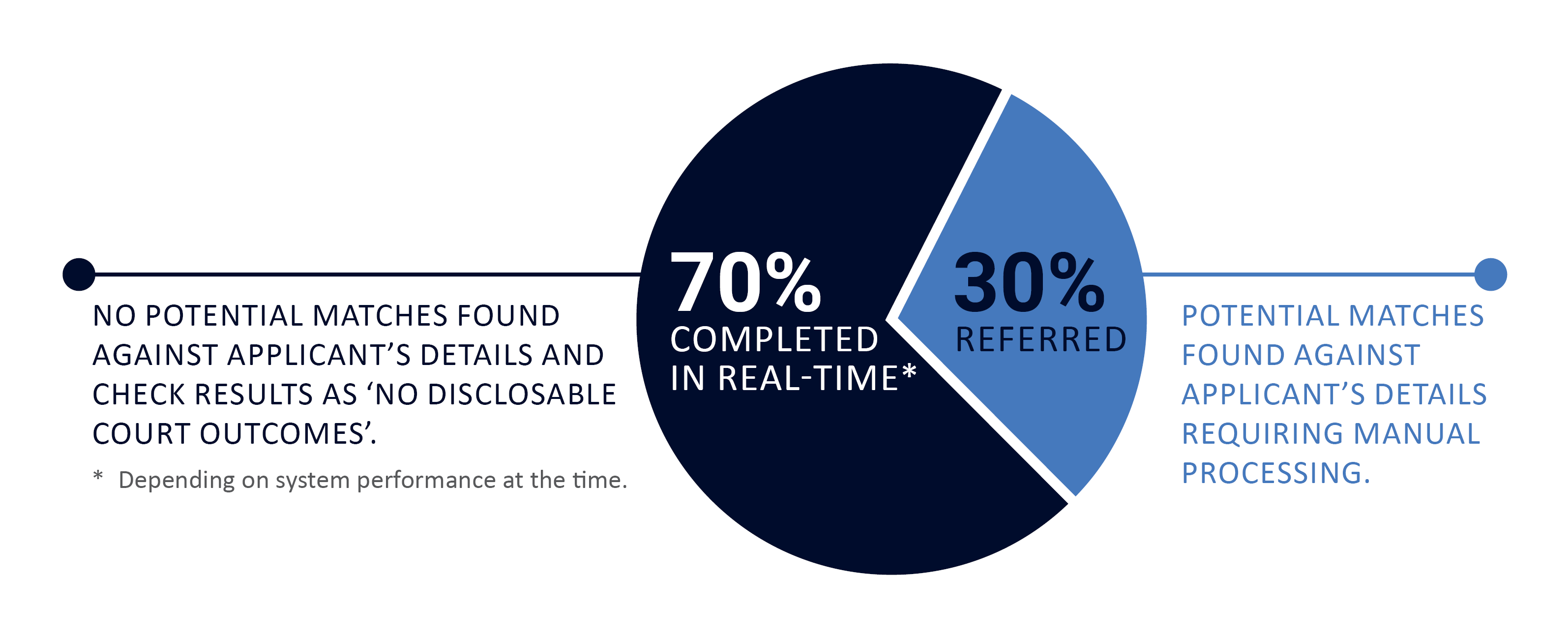 NO POTENTIAL MATCHES FOUND AGAINST APPLICANT’S DETAILS AND CHECK RESULTS AS ‘NO DISCLOSABLE COURT OUTCOMES’.

* Depending on system performance at the time.

70%
COMPLETED IN REAL-TIME*

30%
REFERRED

POTENTIAL MATCHES FOUND AGAINST APPLICANT’S DETAILS REQUIRING MANUAL PROCESSING.